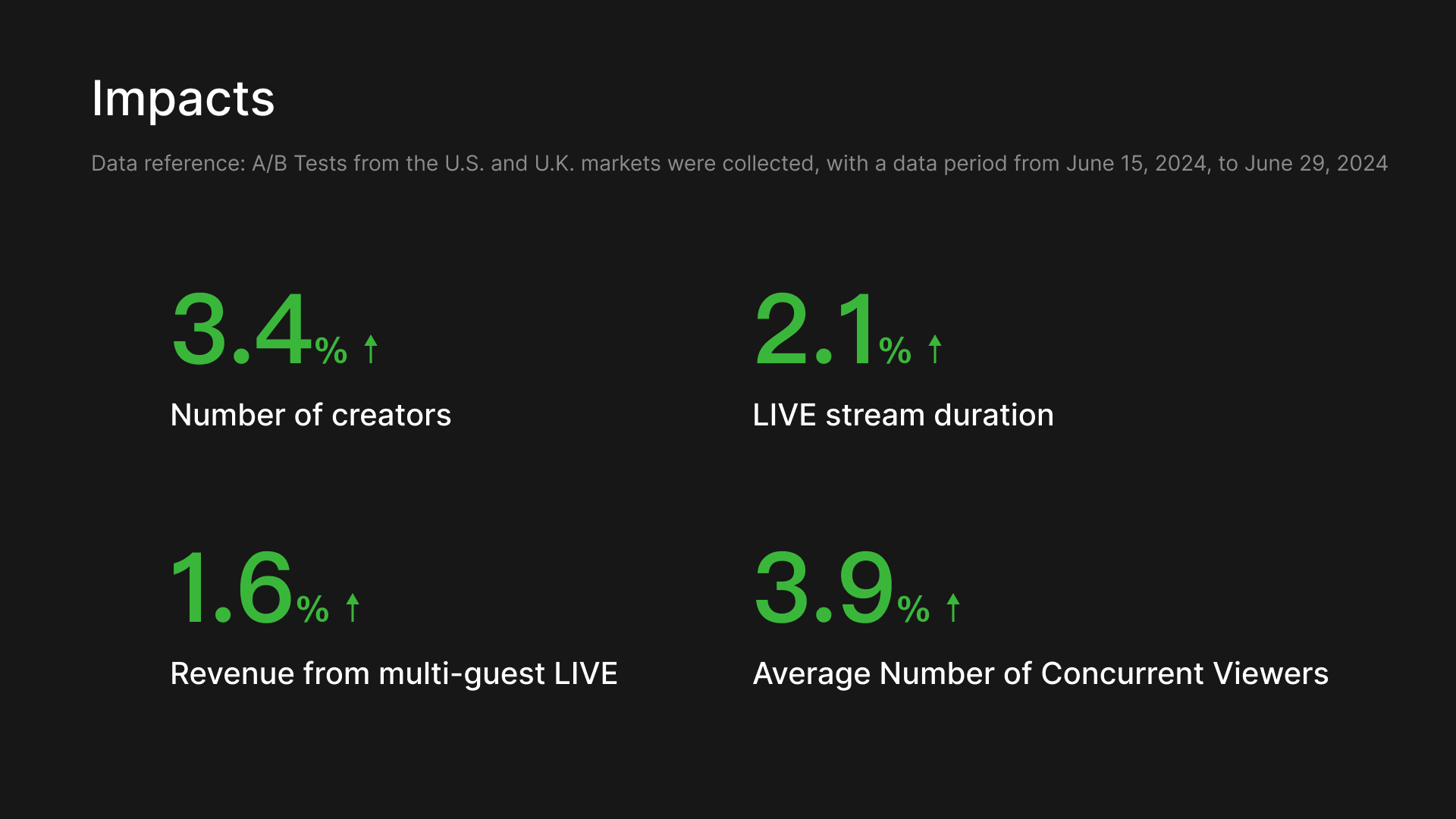 Impacts

Data reference: A/B Tests from the U.S. and U.K. markets were collected, with a data period from June 15, 2024, to June 29, 2024

3.4% ↑
Number of creators

2.1% ↑
LIVE stream duration

1.6% ↑
Revenue from multi-guest LIVE

3.9% ↑
Average Number of Concurrent Viewers